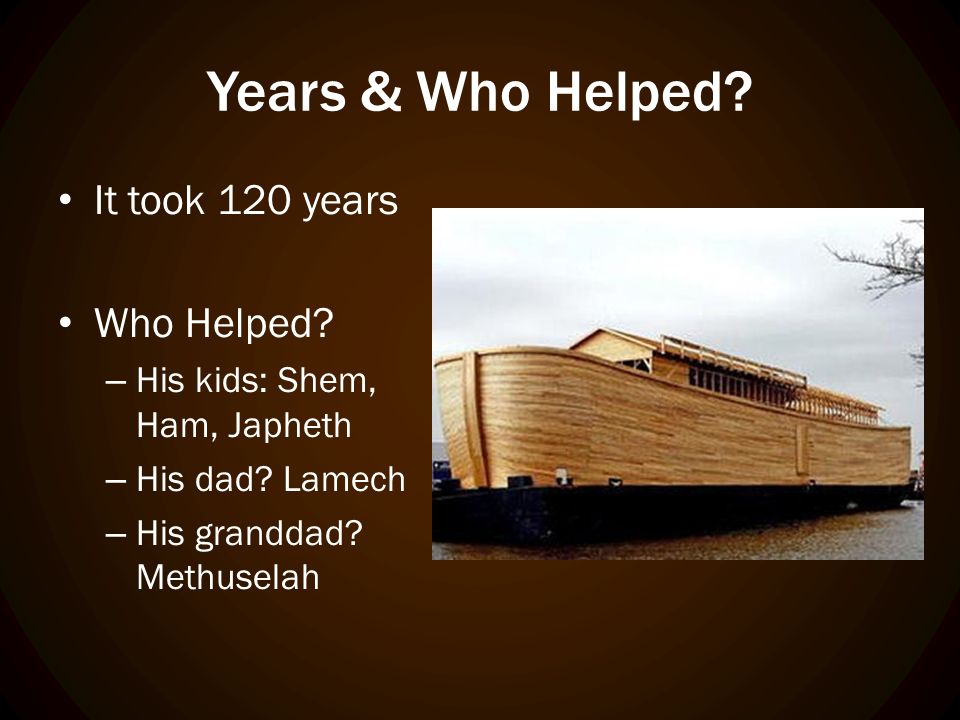 Years & Who Helped?

• It took 120 years

• Who Helped?
– His kids: Shem, Ham, Japheth
– His dad? Lamech
– His granddad? Methuselah